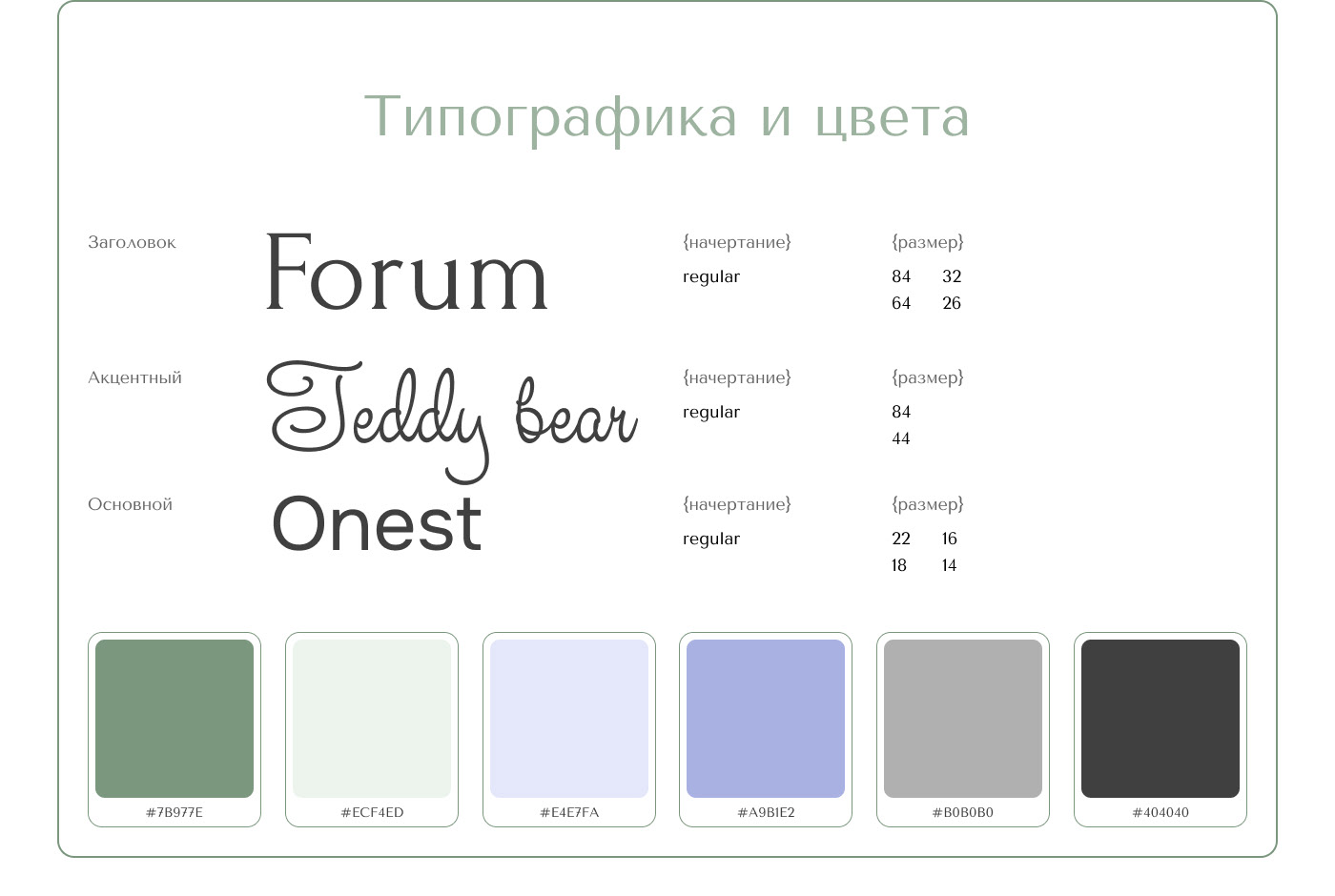 Типографика и цвета

Заголовок

Forum

{начертание}

regular

{размер}

84 32
64 26

Акцентный

Teddy bear

{начертание}

regular

{размер}

84
44

Основной

Onest

{начертание}

regular

{размер}

22 16
18 14

#7B977E

#ECF4ED

#E4E7FA

#A9B1E2

#B0B0B0

#404040